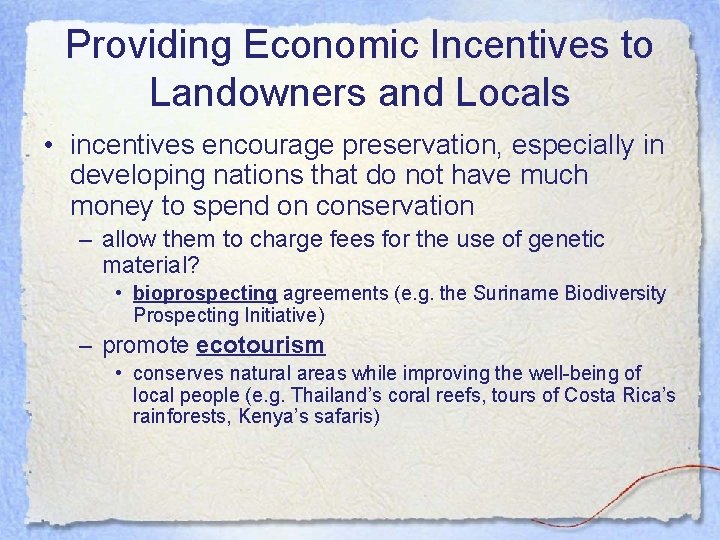 Providing Economic Incentives to Landowners and Locals

• incentives encourage preservation, especially in developing nations that do not have much money to spend on conservation

– allow them to charge fees for the use of genetic material?

• bioprospecting agreements (e.g. the Suriname Biodiversity Prospecting Initiative)

– promote ecotourism

• conserves natural areas while improving the well-being of local people (e.g. Thailand's coral reefs, tours of Costa Rica's rainforests, Kenya's safaris)